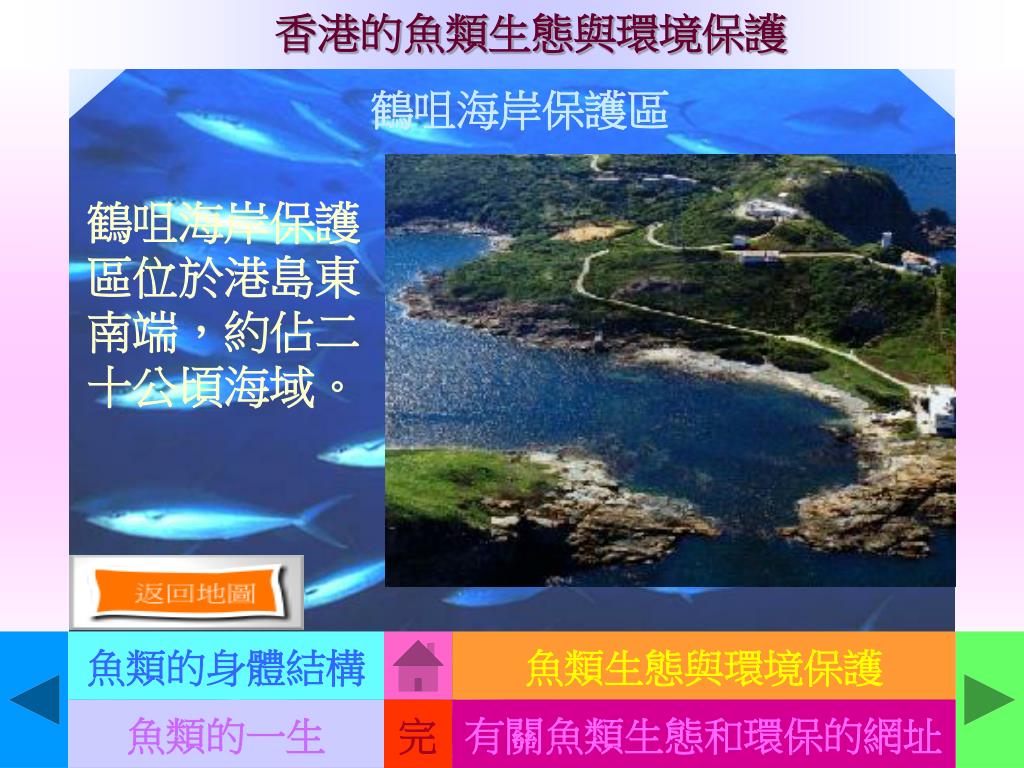 香港的魚類生態與環境保護

鶴咀海岸保護區

鶴咀海岸保護區位於港島東南端，約佔二十公頃海域。

返回地圖

魚類的身體結構

魚類生態與環境保護

魚類的一生

完

有關魚類生態和環保的網址